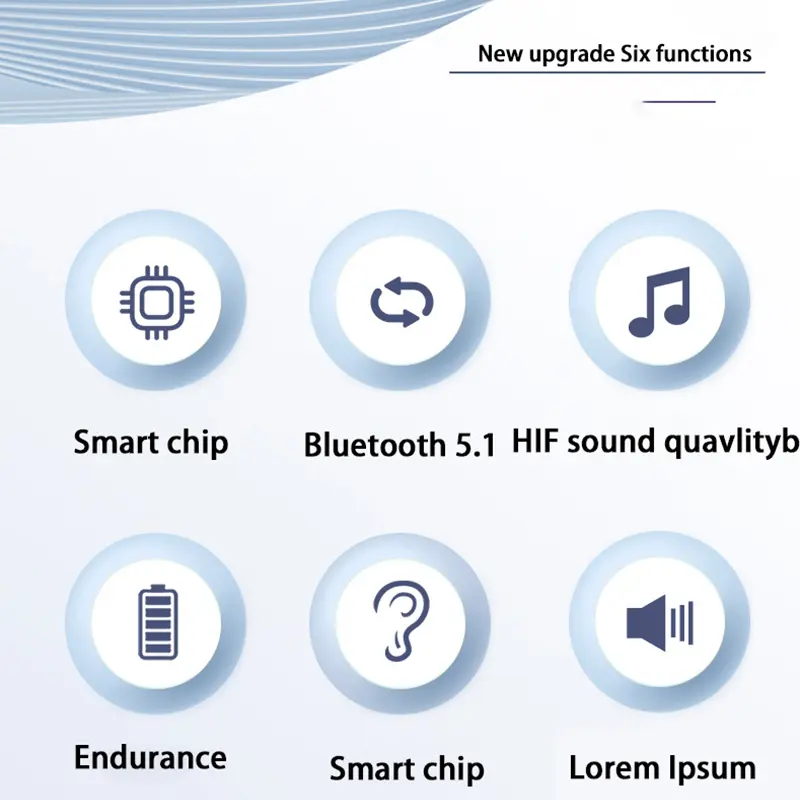 New upgrade Six functions

Smart chip

Bluetooth 5.1

HIF sound quavlityb

Endurance

Smart chip

Lorem Ipsum